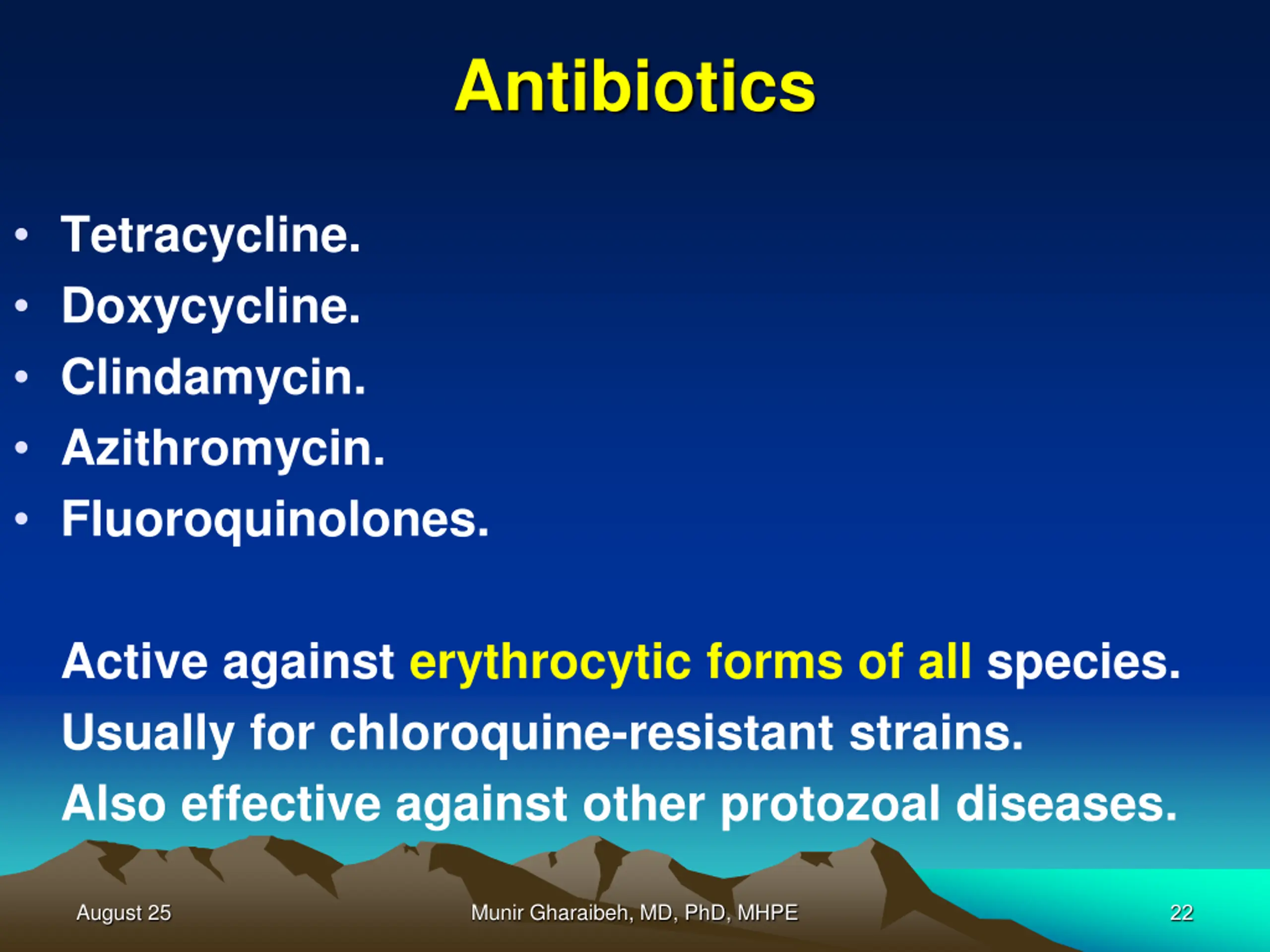 Antibiotics

• Tetracycline.
• Doxycycline.
• Clindamycin.
• Azithromycin.
• Fluoroquinolones.

Active against erythrocytic forms of all species.
Usually for chloroquine-resistant strains.
Also effective against other protozoal diseases.

August 25

Munir Gharaibeh, MD, PhD, MHPE

22